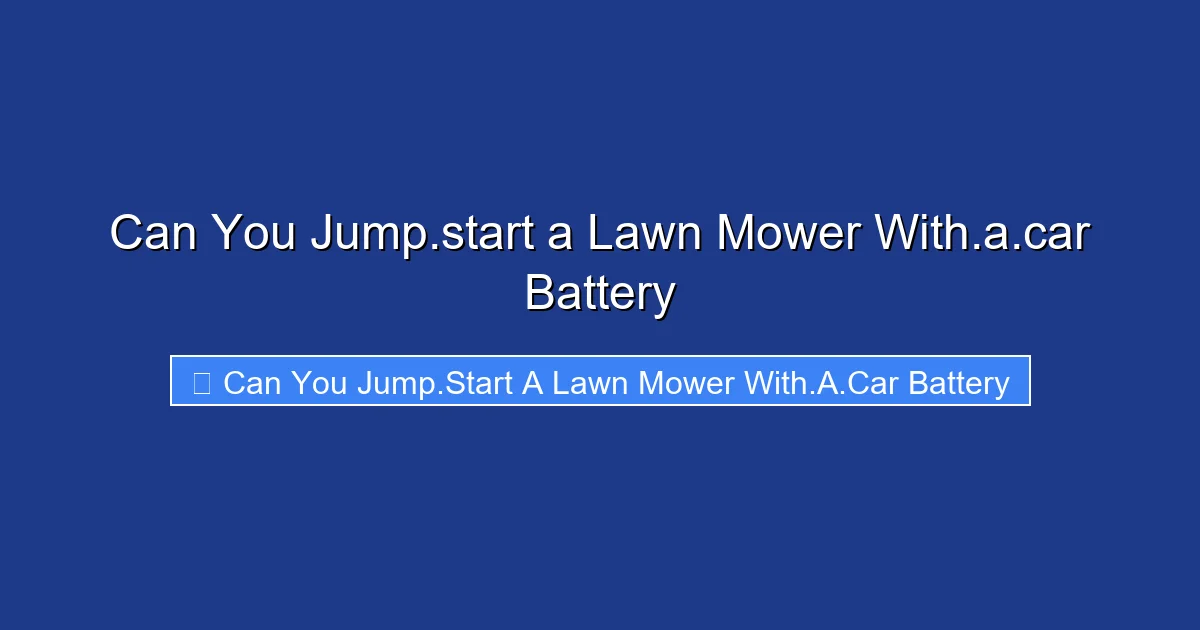 Can You Jump.start a Lawn Mower With.a.car Battery

Can You Jump.Start A Lawn Mower With.A.Car Battery